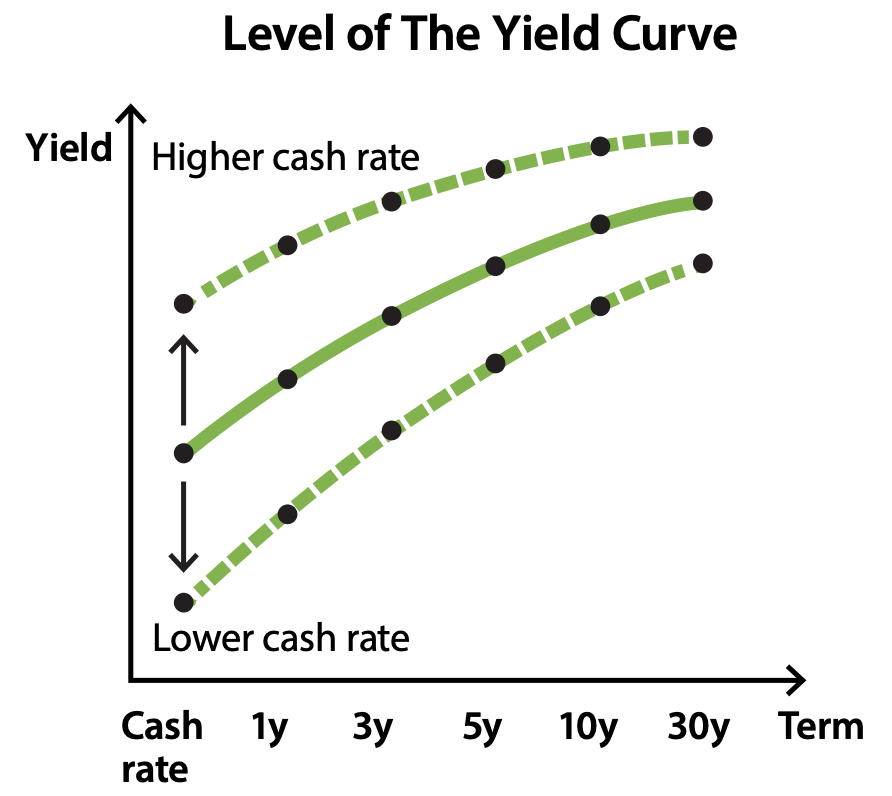 Level of The Yield Curve

Yield

Higher cash rate

Lower cash rate

Cash rate

1y

3y

5y

10y

30y

Term